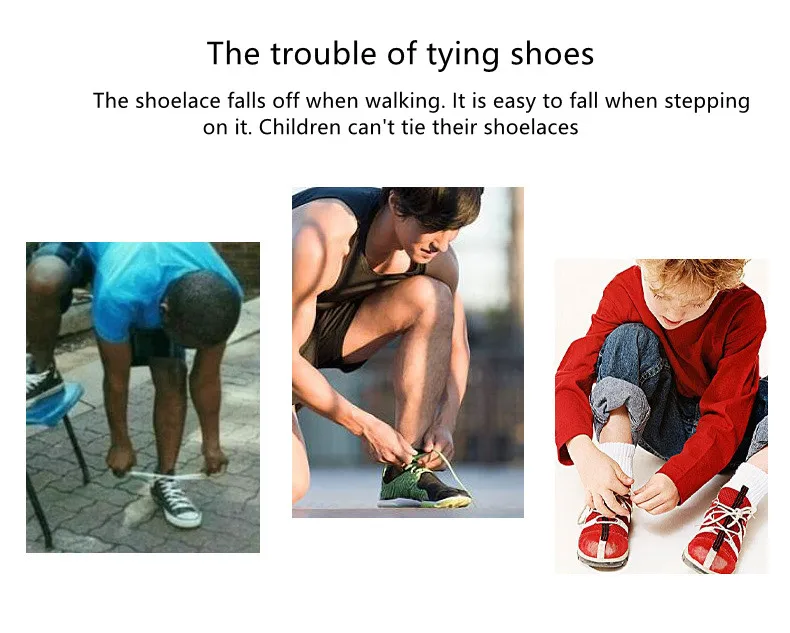 The trouble of tying shoes

The shoelace falls off when walking. It is easy to fall when stepping on it. Children can't tie their shoelaces